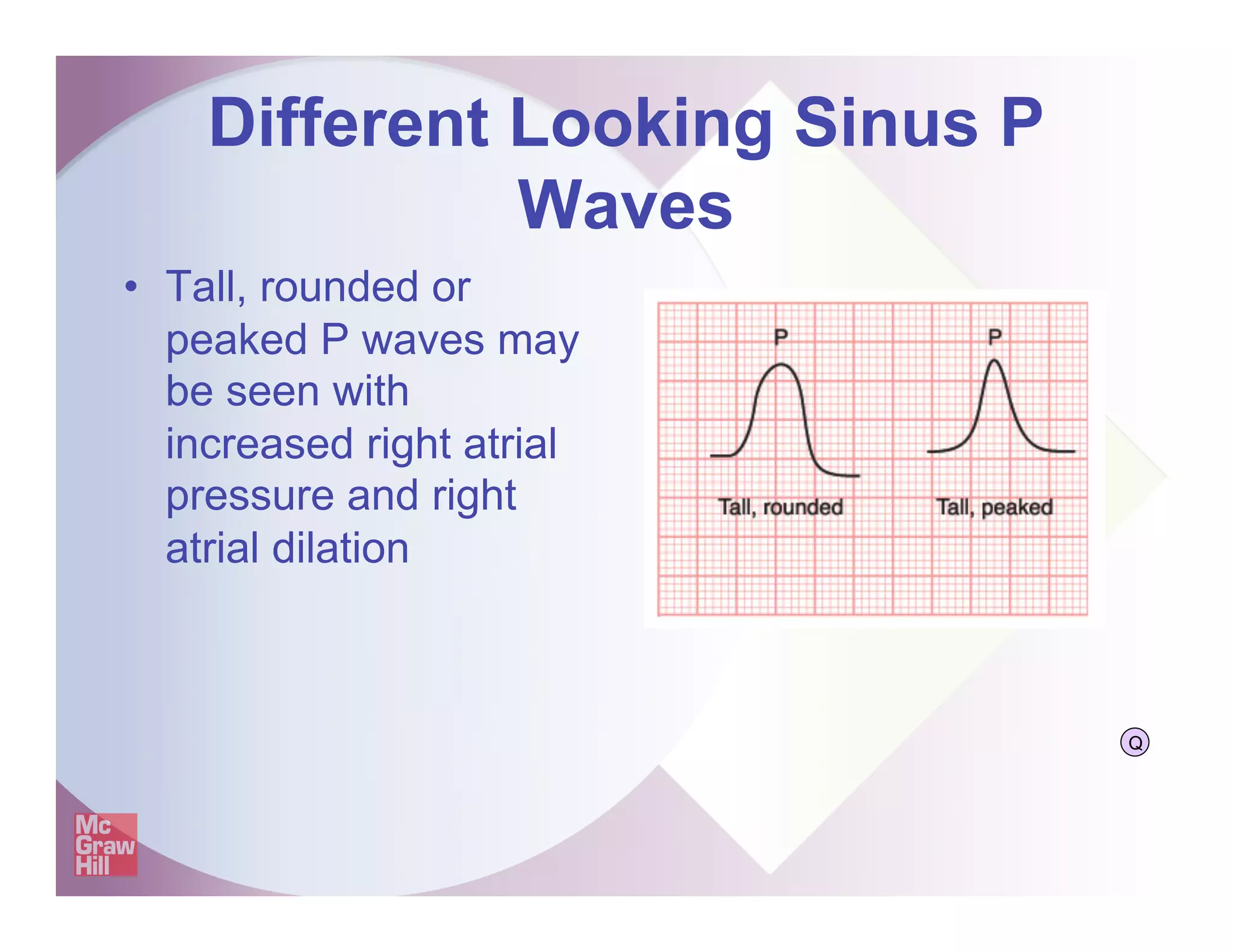 Different Looking Sinus P Waves

• Tall, rounded or peaked P waves may be seen with increased right atrial pressure and right atrial dilation

P

P

Tall, rounded

Tall, peaked

Q

Mc Graw Hill